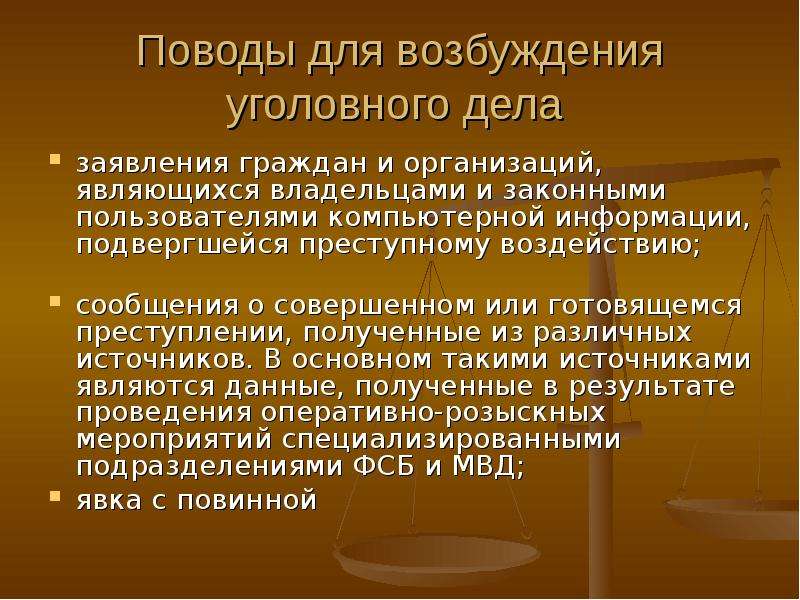 Поводы для возбуждения уголовного дела

• заявления граждан и организаций, являющихся владельцами и законными пользователями компьютерной информации, подвергшейся преступному воздействию;

• сообщения о совершенном или готовящемся преступлении, полученные из различных источников. В основном такими источниками являются данные, полученные в результате проведения оперативно-розыскных мероприятий специализированными подразделениями ФСБ и МВД;

• явка с повинной